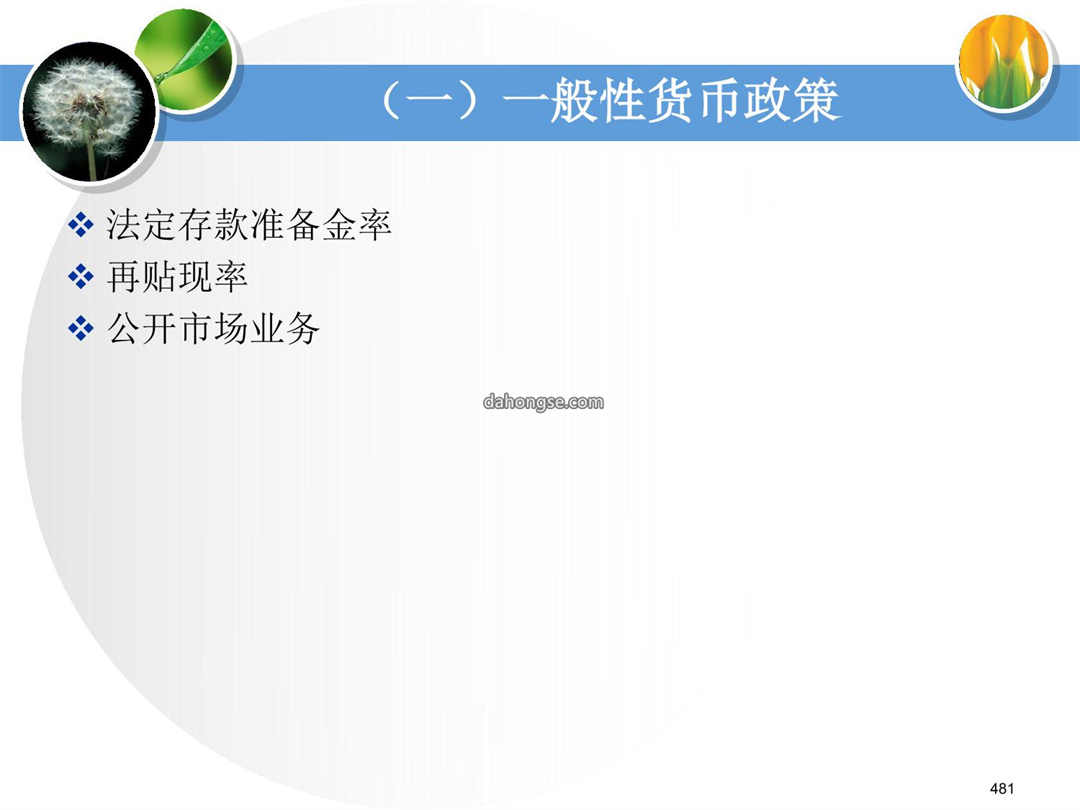 （一）一般性货币政策

❖ 法定存款准备金率
❖ 再贴现率
❖ 公开市场业务

dahongse.com

481